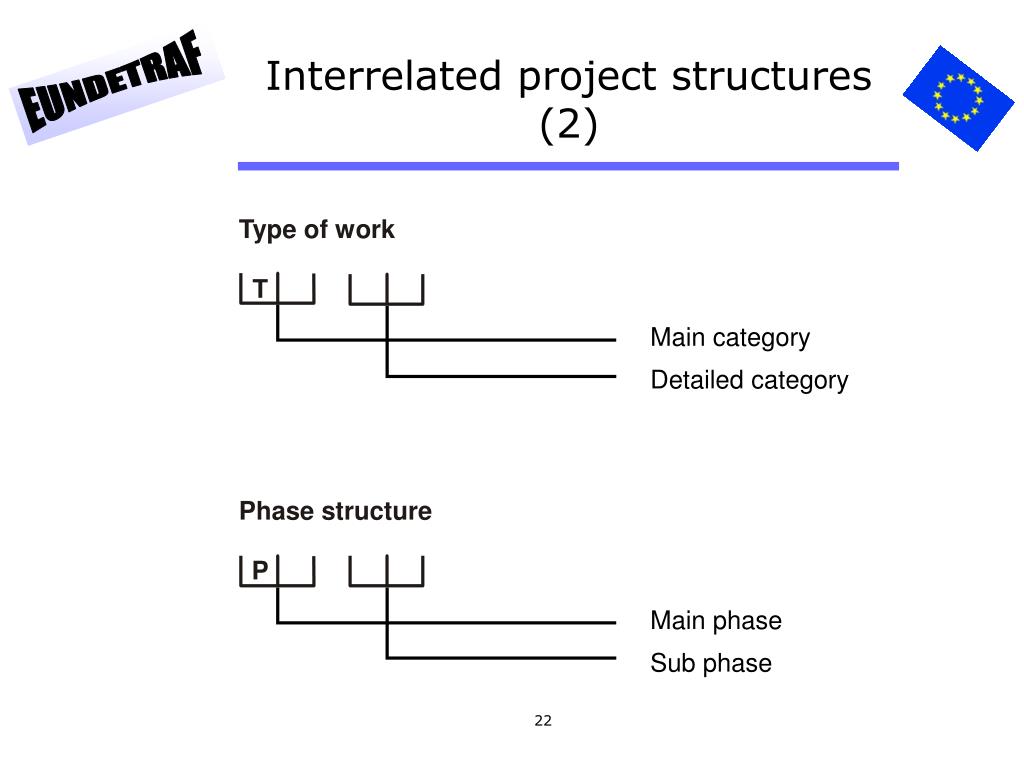 EUNDETRAF

Interrelated project structures (2)

Type of work

T

Main category

Detailed category

Phase structure

P

Main phase

Sub phase

22